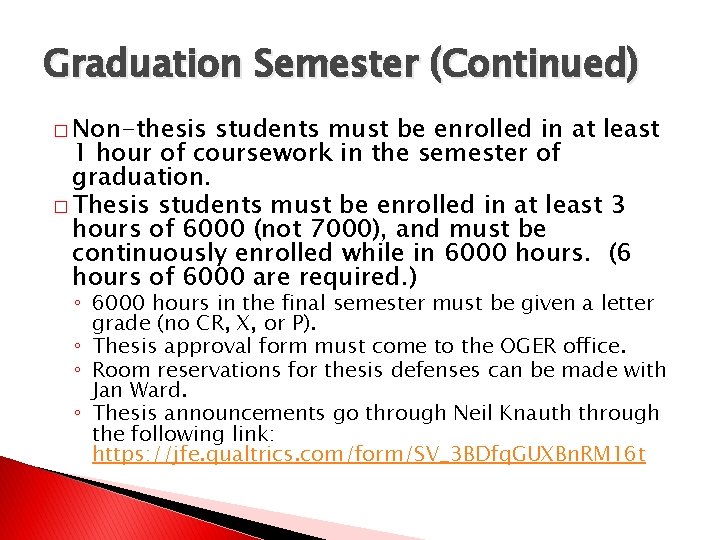 Graduation Semester (Continued)

□ Non-thesis students must be enrolled in at least 1 hour of coursework in the semester of graduation.

□ Thesis students must be enrolled in at least 3 hours of 6000 (not 7000), and must be continuously enrolled while in 6000 hours. (6 hours of 6000 are required.)

◦ 6000 hours in the final semester must be given a letter grade (no CR, X, or P).

◦ Thesis approval form must come to the OGER office.

◦ Room reservations for thesis defenses can be made with Jan Ward.

◦ Thesis announcements go through Neil Knauth through the following link: https://jfe.qualtrics.com/form/SV_3BDfqGUXBnRM16t